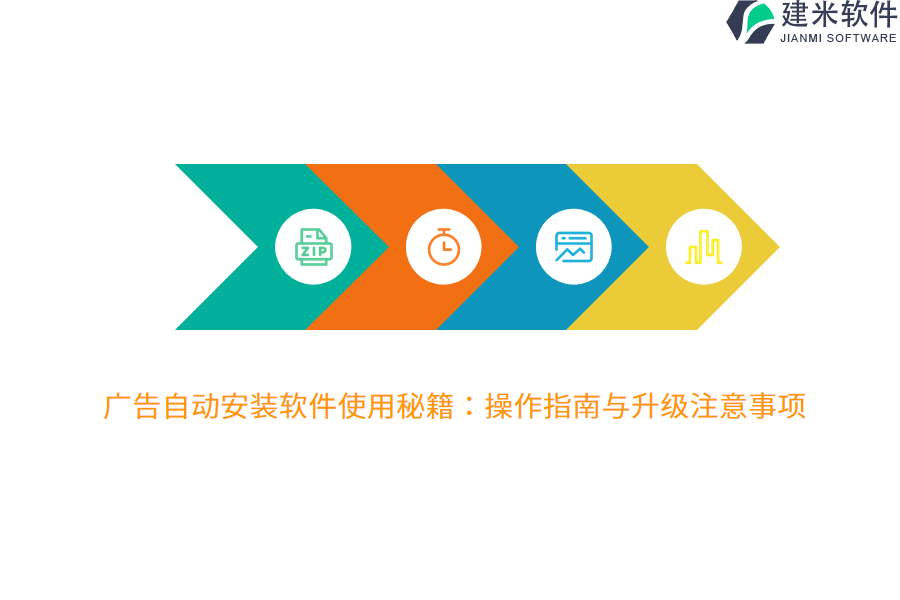 建米软件
JIANMI SOFTWARE

ZIP

广告自动安装软件使用秘籍：操作指南与升级注意事项